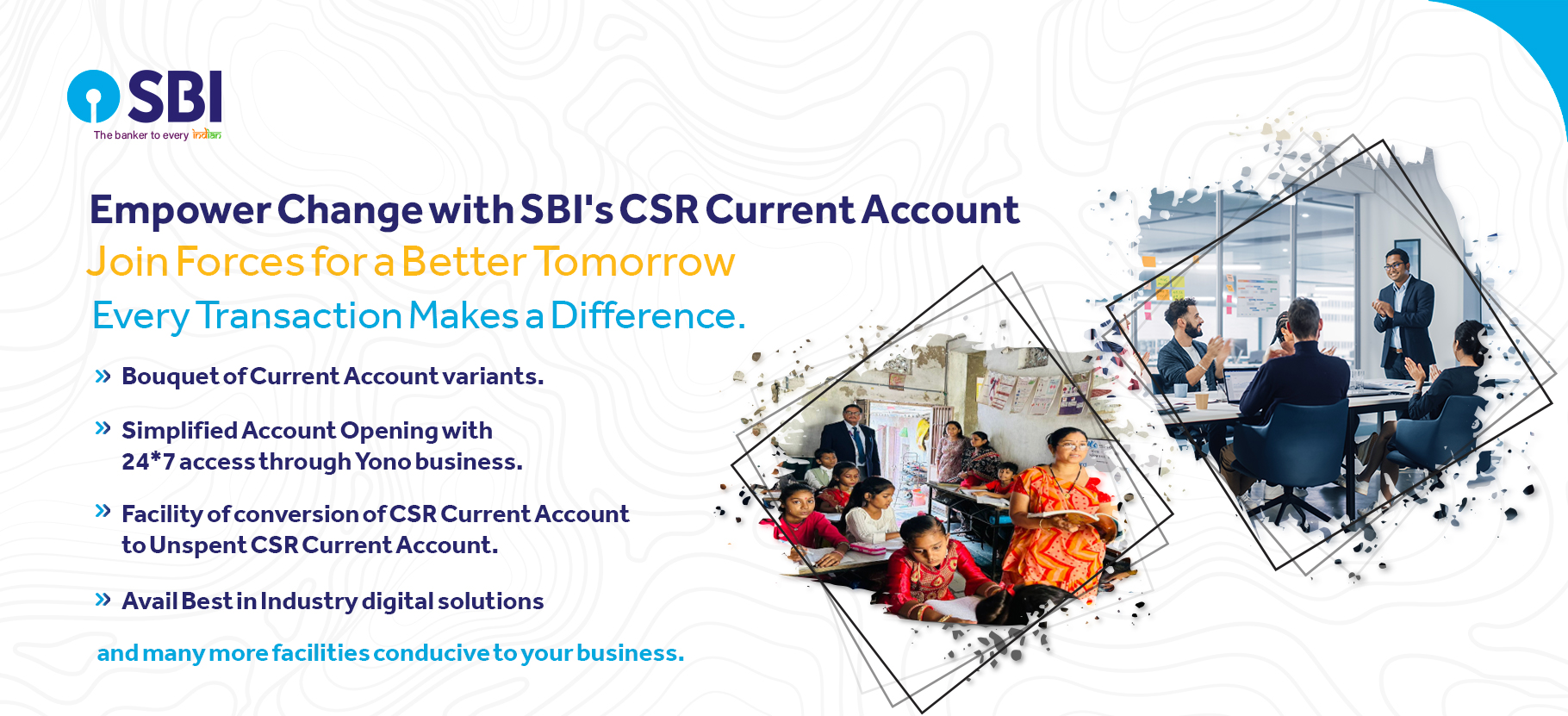 SBI
The banker to every Indian

Empower Change with SBI's CSR Current Account
Join Forces for a Better Tomorrow
Every Transaction Makes a Difference.

» Bouquet of Current Account variants.

» Simplified Account Opening with 24*7 access through Yono business.

» Facility of conversion of CSR Current Account to Unspent CSR Current Account.

» Avail Best in Industry digital solutions

and many more facilities conducive to your business.